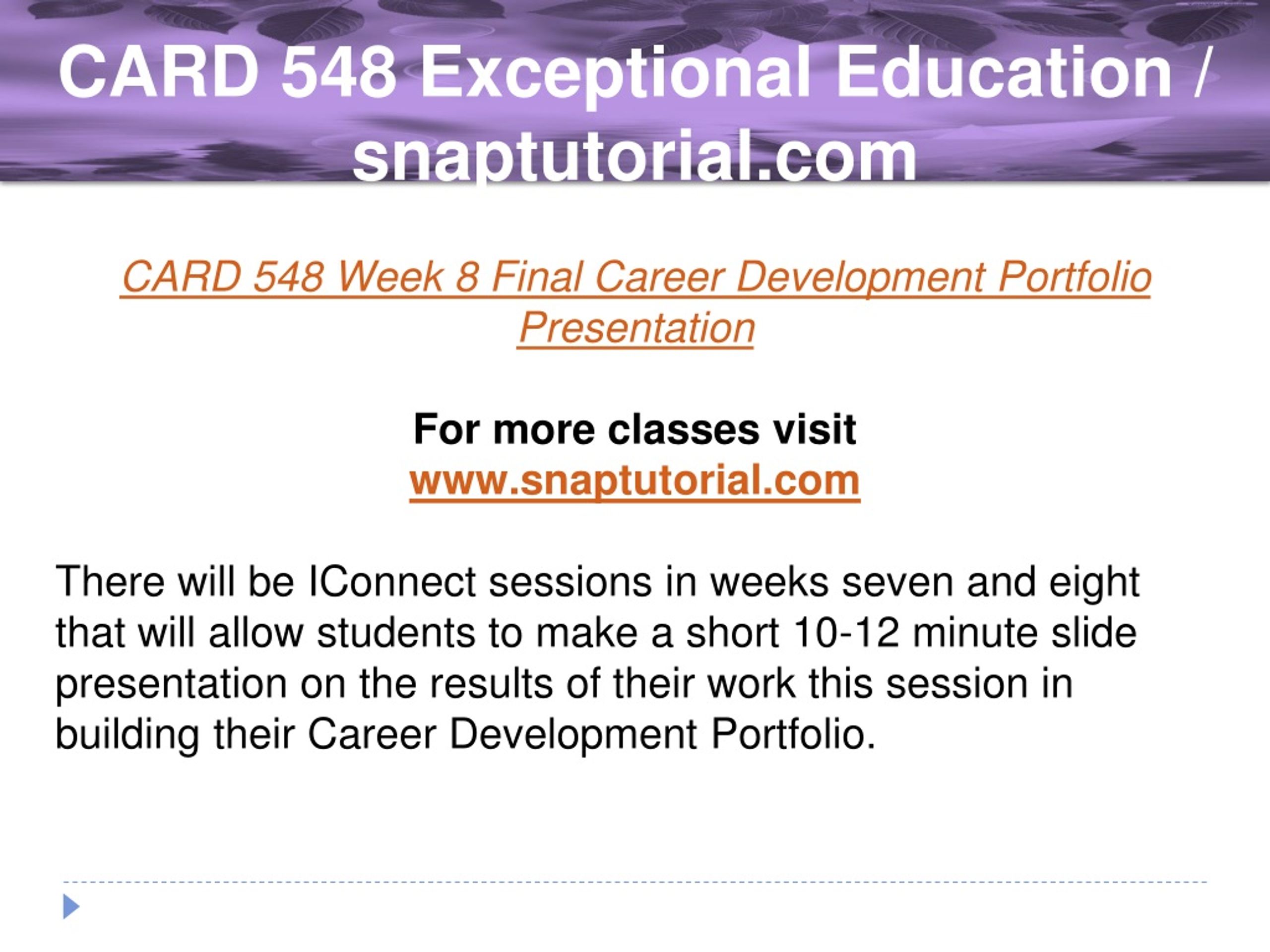 CARD 548 Exceptional Education / snaptutorial.com

CARD 548 Week 8 Final Career Development Portfolio Presentation

For more classes visit
www.snaptutorial.com

There will be IConnect sessions in weeks seven and eight that will allow students to make a short 10-12 minute slide presentation on the results of their work this session in building their Career Development Portfolio.